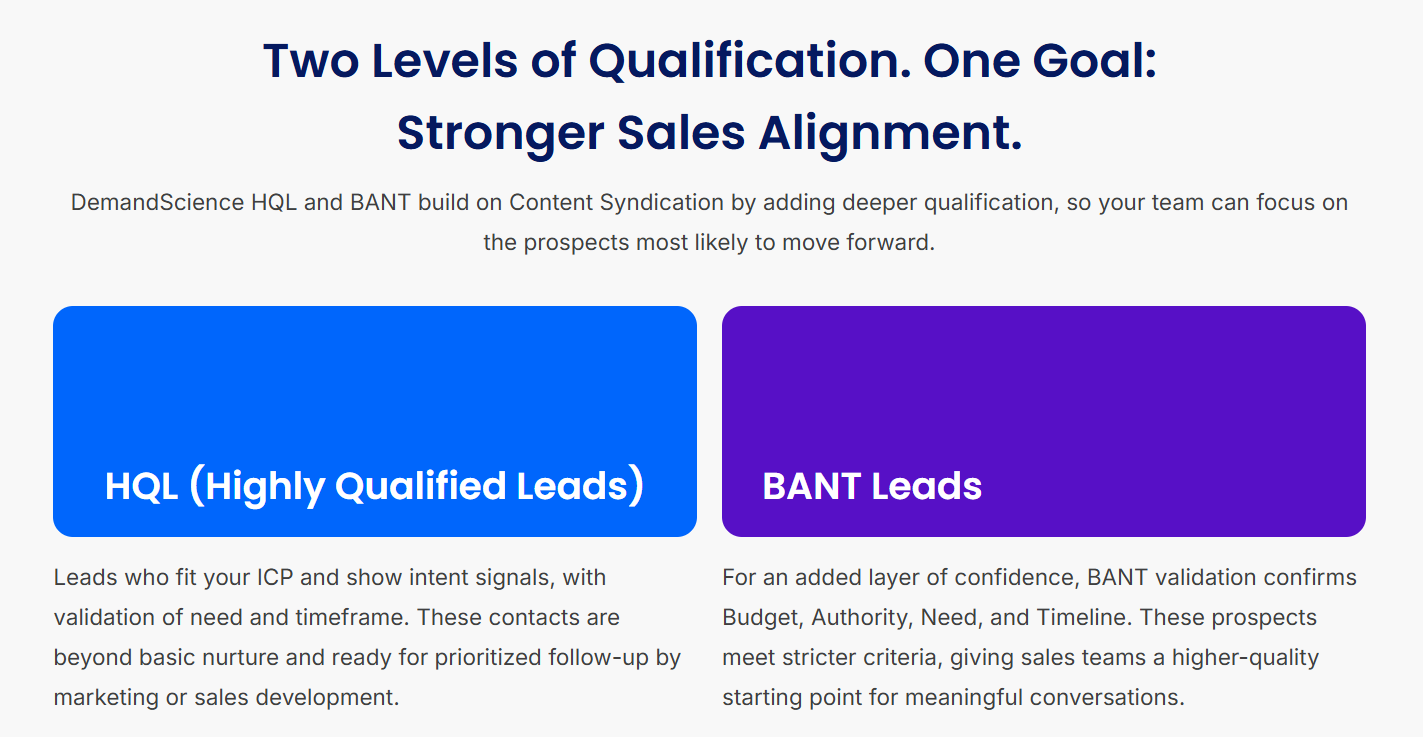 Two Levels of Qualification. One Goal: Stronger Sales Alignment.

DemandScience HQL and BANT build on Content Syndication by adding deeper qualification, so your team can focus on the prospects most likely to move forward.

HQL (Highly Qualified Leads)

Leads who fit your ICP and show intent signals, with validation of need and timeframe. These contacts are beyond basic nurture and ready for prioritized follow-up by marketing or sales development.

BANT Leads

For an added layer of confidence, BANT validation confirms Budget, Authority, Need, and Timeline. These prospects meet stricter criteria, giving sales teams a higher-quality starting point for meaningful conversations.